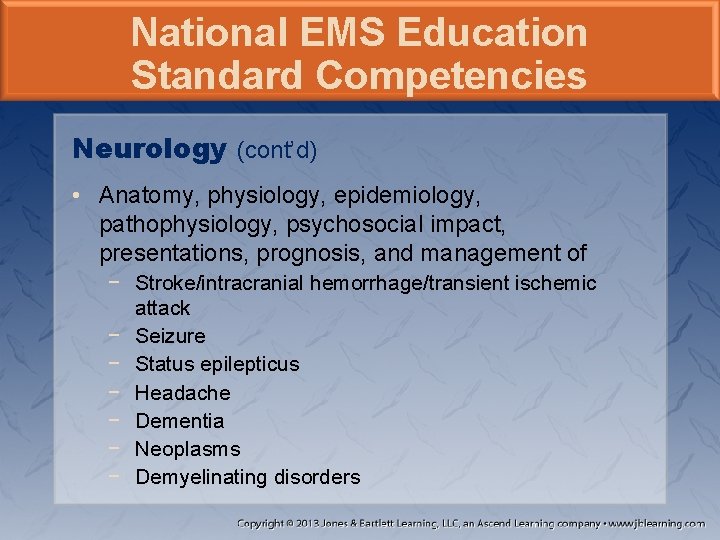 National EMS Education Standard Competencies

Neurology (cont'd)

• Anatomy, physiology, epidemiology, pathophysiology, psychosocial impact, presentations, prognosis, and management of
 − Stroke/intracranial hemorrhage/transient ischemic attack
 − Seizure
 − Status epilepticus
 − Headache
 − Dementia
 − Neoplasms
 − Demyelinating disorders

Copyright © 2013 Jones & Bartlett Learning, LLC, an Ascend Learning company • www.jblearning.com